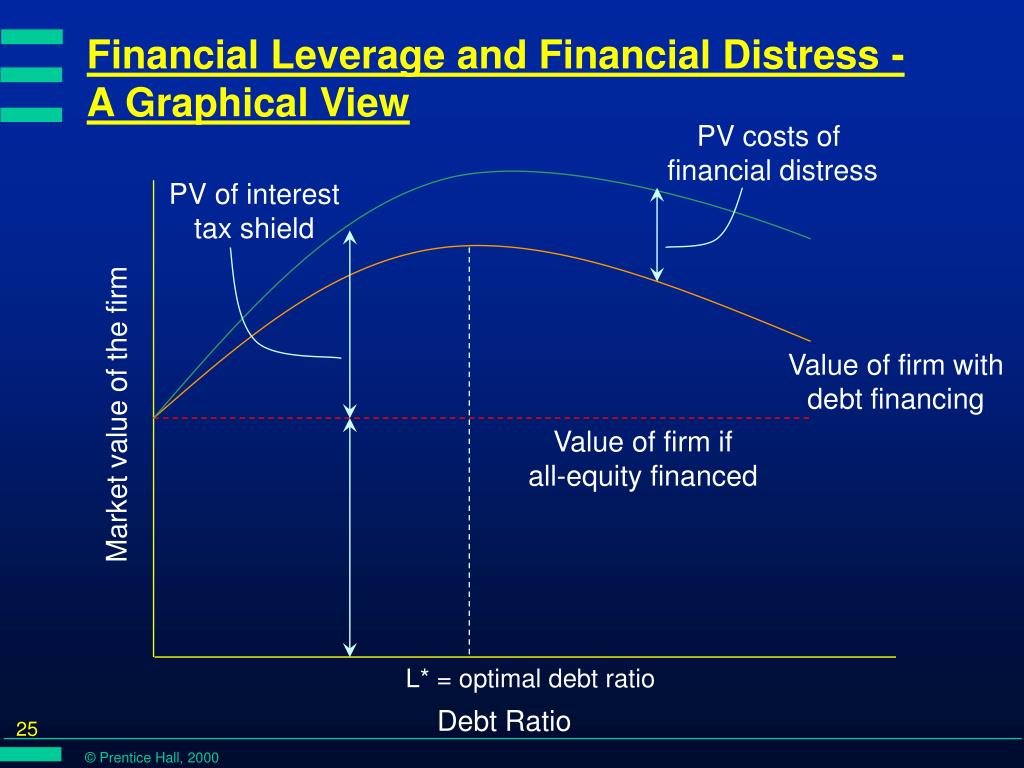 Financial Leverage and Financial Distress - A Graphical View

PV costs of financial distress

PV of interest tax shield

Market value of the firm

Value of firm with debt financing

Value of firm if all-equity financed

L* = optimal debt ratio

Debt Ratio

25

© Prentice Hall, 2000